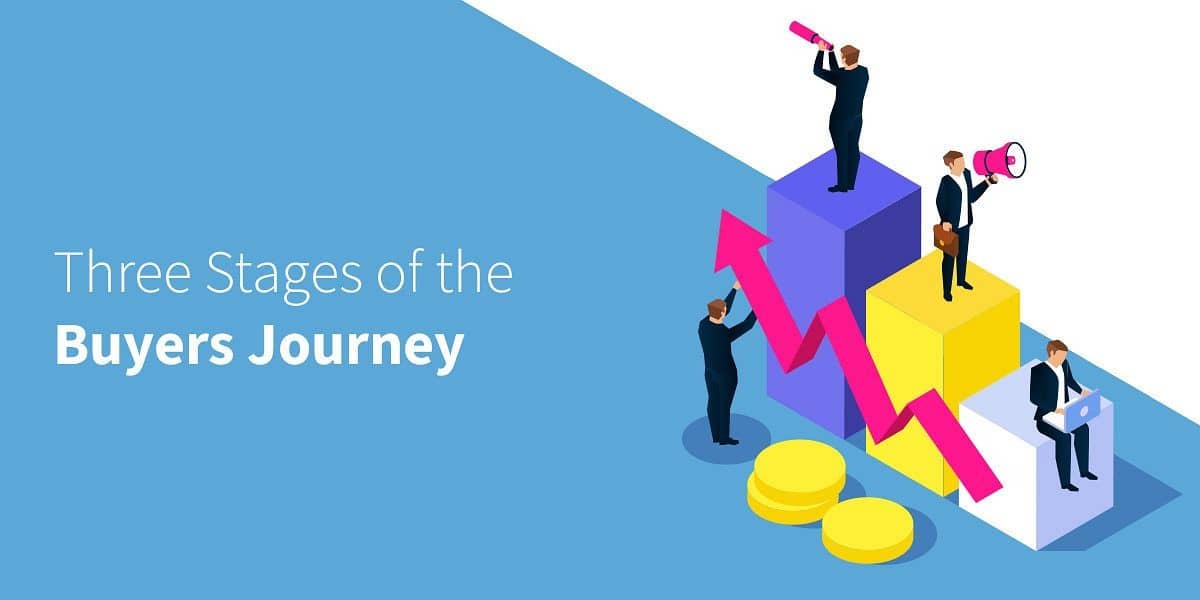 Three Stages of the
Buyers Journey